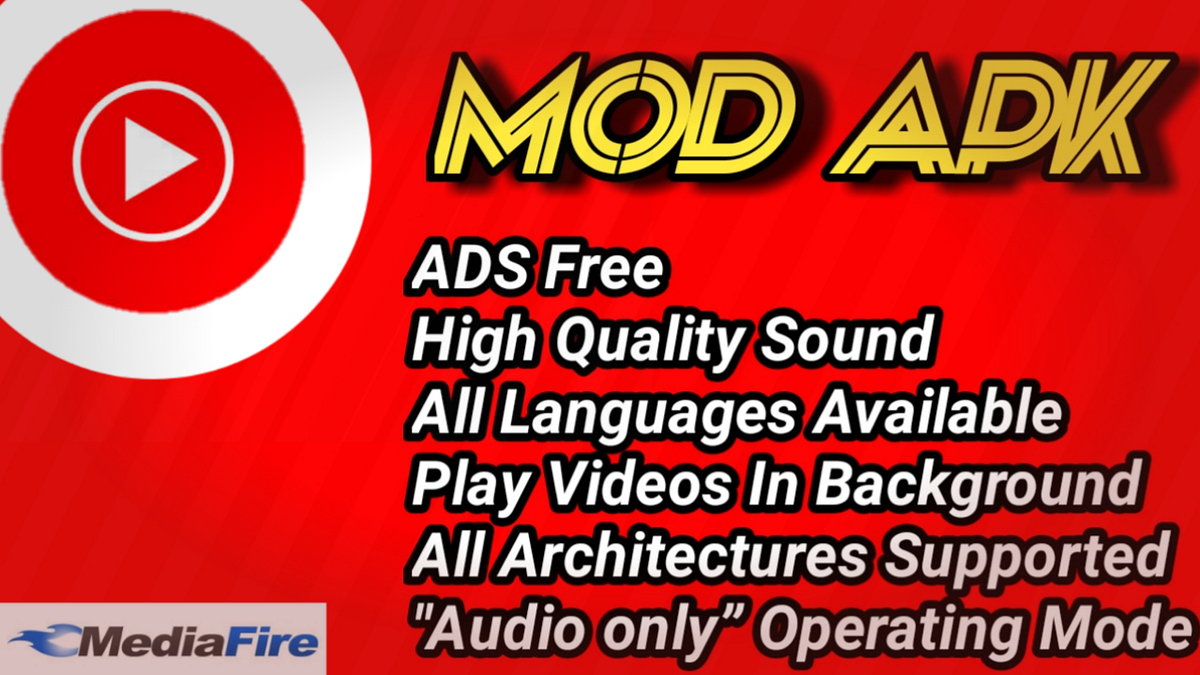 MOD APK

ADS Free
High Quality Sound
All Languages Available
Play Videos In Background
All Architectures Supported
"Audio only" Operating Mode

MediaFire